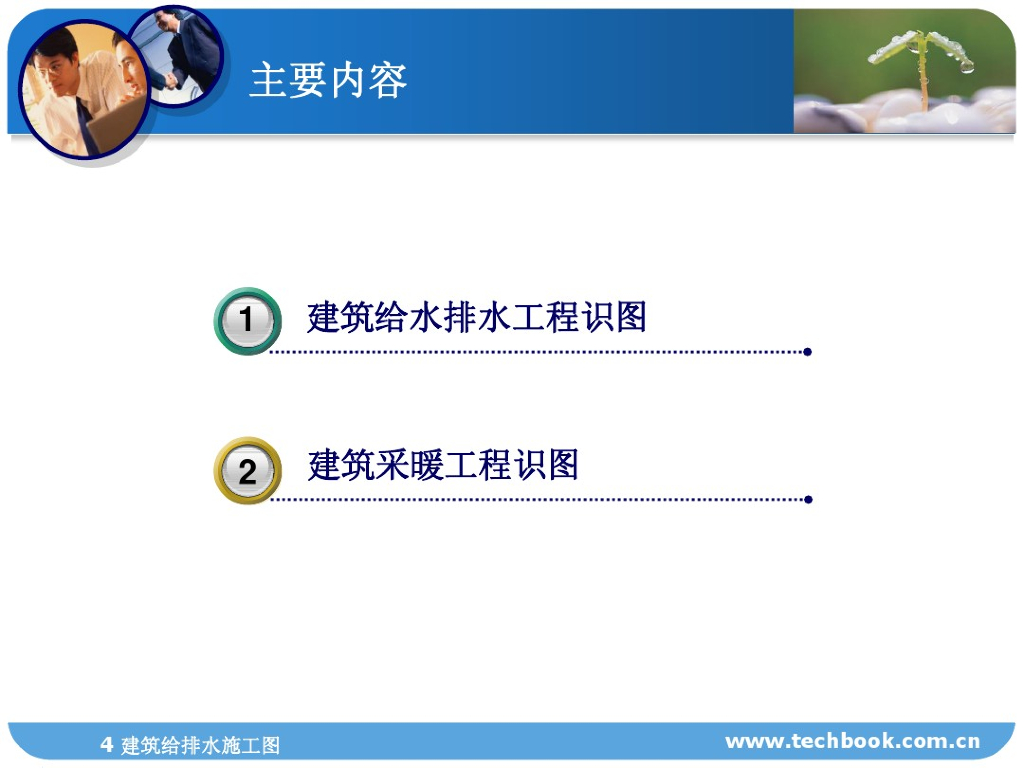 主要内容

1 建筑给水排水工程识图

2 建筑采暖工程识图

4 建筑给排水施工图

www.techbook.com.cn